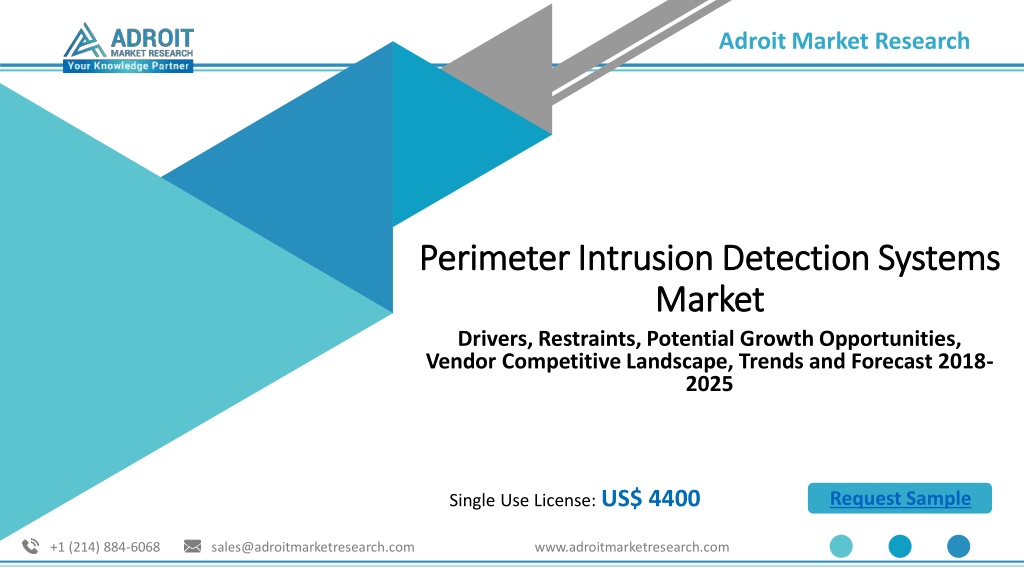 ADROIT
MARKET RESEARCH
Your Knowledge Partner

Adroit Market Research

Perimeter Intrusion Detection Systems Market

Drivers, Restraints, Potential Growth Opportunities, Vendor Competitive Landscape, Trends and Forecast 2018-2025

Single Use License: US$ 4400

Request Sample

+1 (214) 884-6068 sales@adroitmarketresearch.com www.adroitmarketresearch.com